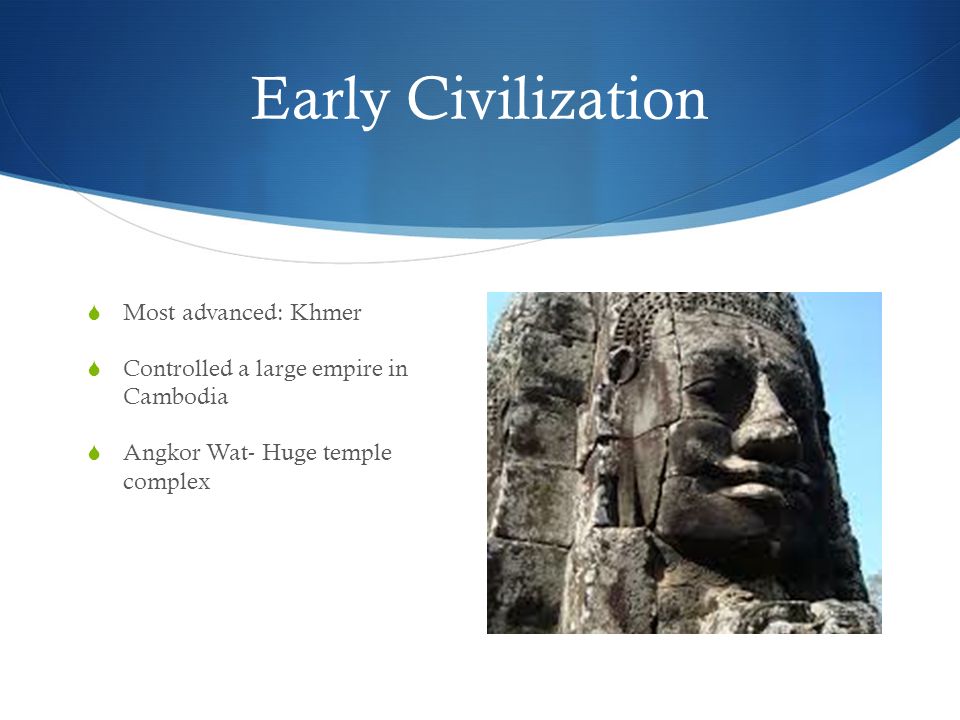 Early Civilization

Most advanced: Khmer

Controlled a large empire in Cambodia

Angkor Wat- Huge temple complex